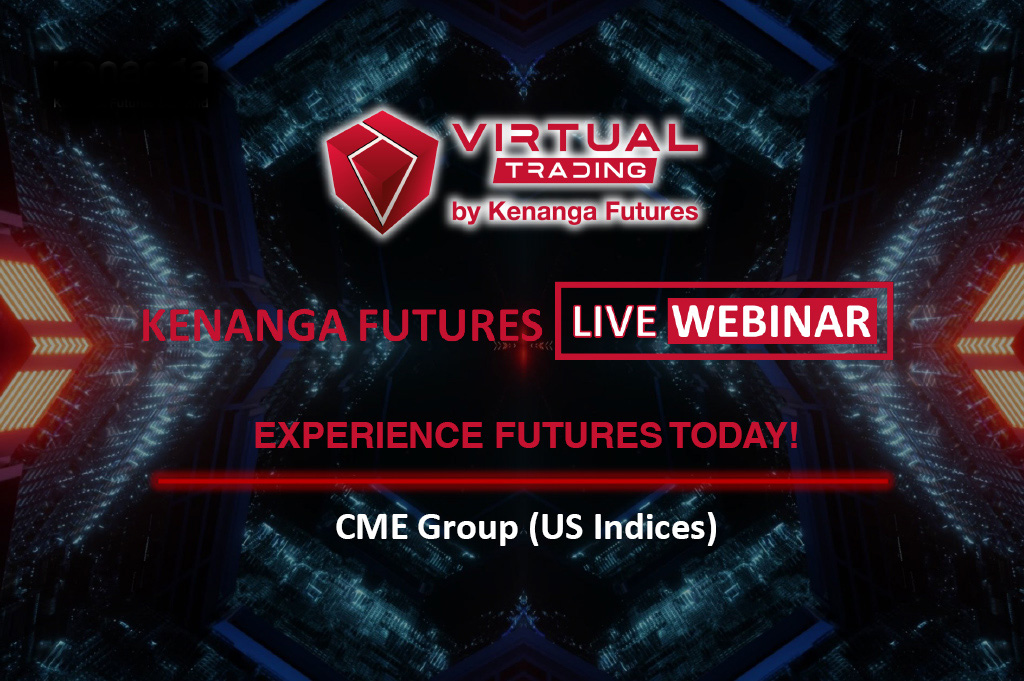 VIRTUAL
TRADING
by Kenanga Futures

KENANGA FUTURES LIVE WEBINAR

EXPERIENCE FUTURES TODAY!

CME Group (US Indices)